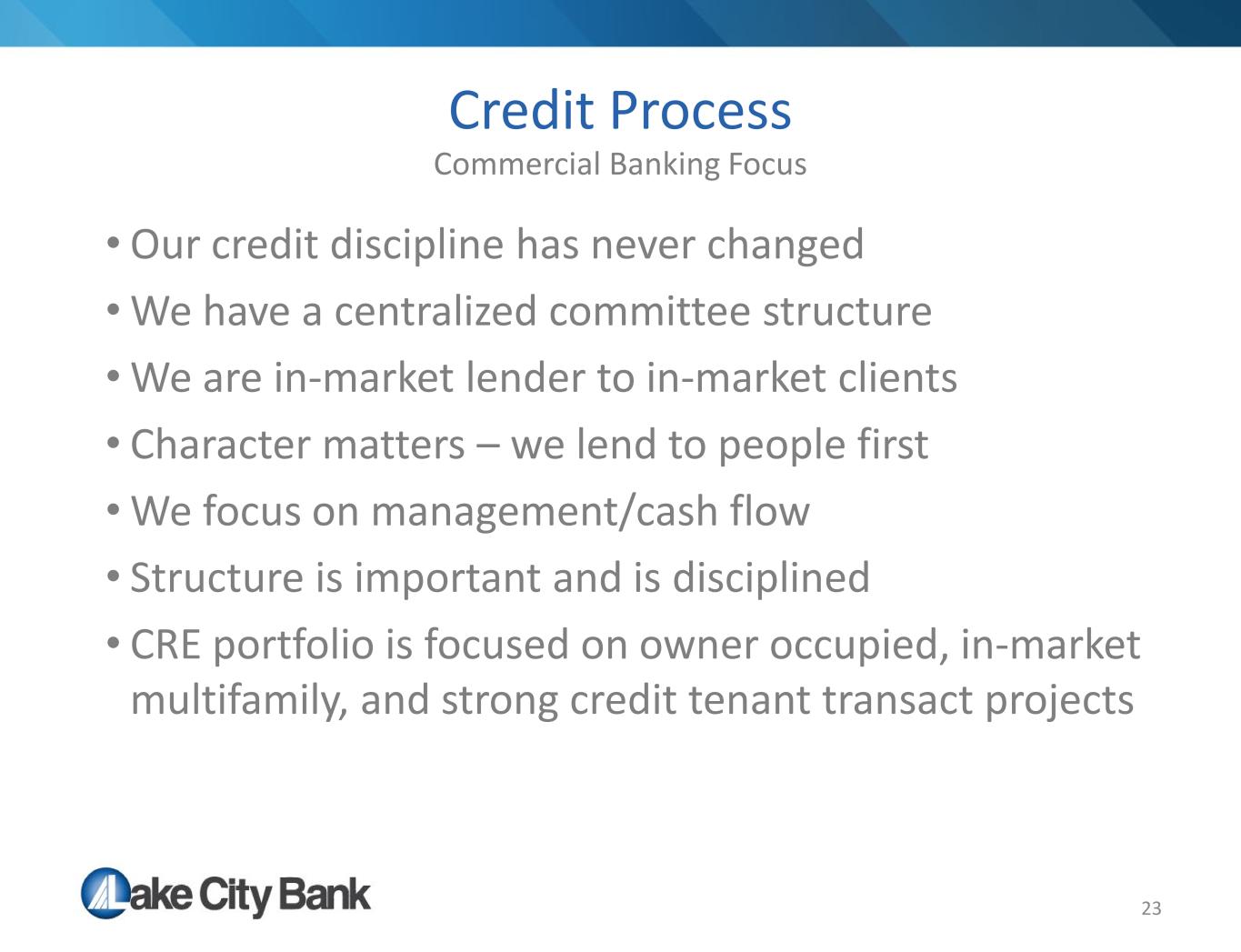 Credit Process
Commercial Banking Focus

• Our credit discipline has never changed
• We have a centralized committee structure
• We are in-market lender to in-market clients
• Character matters – we lend to people first
• We focus on management/cash flow
• Structure is important and is disciplined
• CRE portfolio is focused on owner occupied, in-market multifamily, and strong credit tenant transact projects

Lake City Bank

23